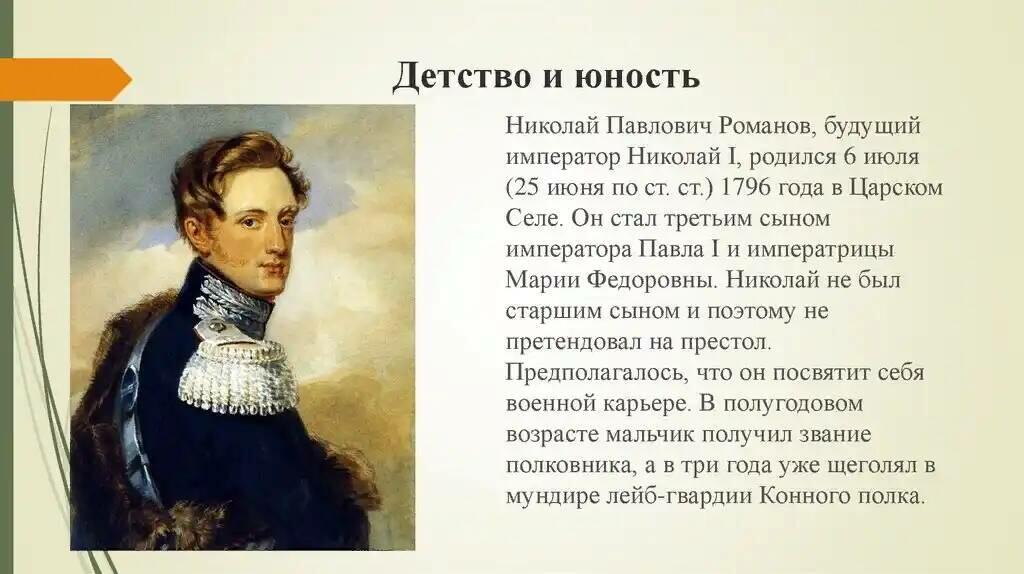 Детство и юность

Николай Павлович Романов, будущий император Николай I, родился 6 июля (25 июня по ст. ст.) 1796 года в Царском Селе. Он стал третьим сыном императора Павла I и императрицы Марии Федоровны. Николай не был старшим сыном и поэтому не претендовал на престол. Предполагалось, что он посвятит себя военной карьере. В полугодовом возрасте мальчик получил звание полковника, а в три года уже щеголял в мундире лейб-гвардии Конного полка.